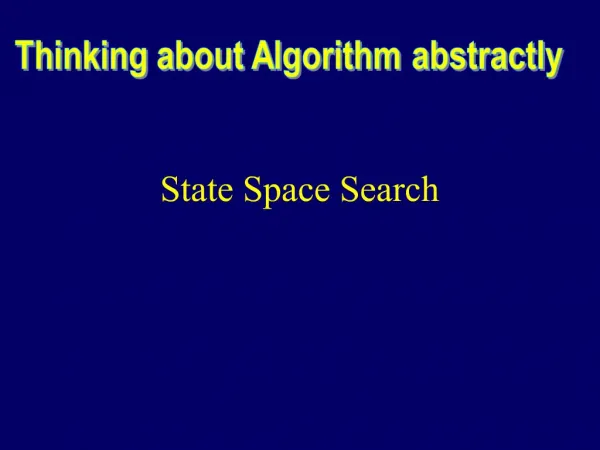 Thinking about Algorithm abstractly

State Space Search